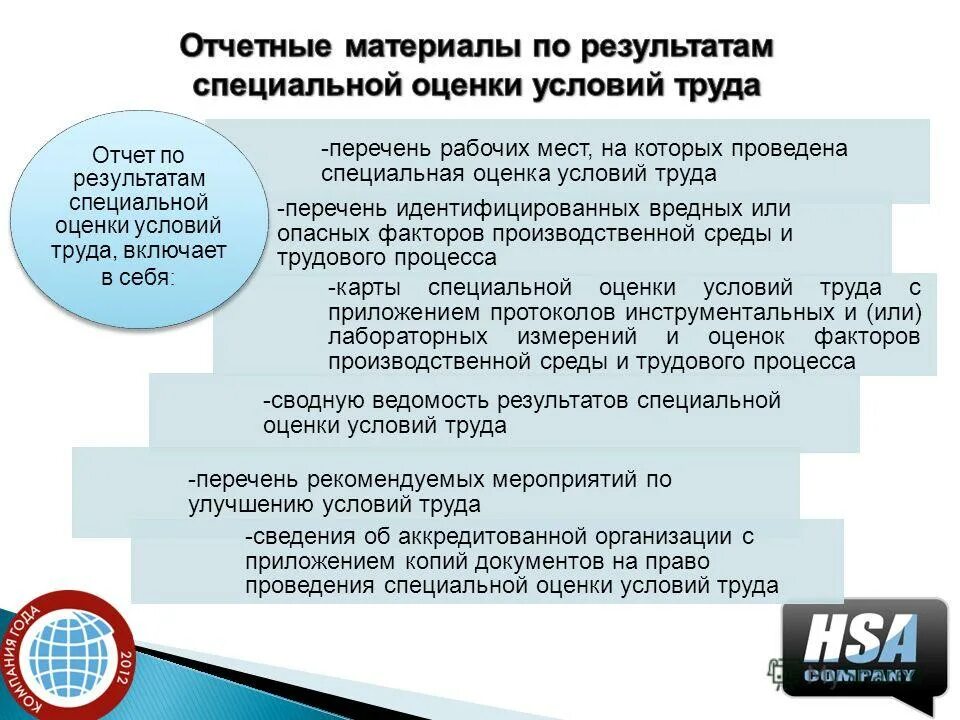 Отчетные материалы по результатам специальной оценки условий труда

Отчет по результатам специальной оценки условий труда, включает в себя:

-перечень рабочих мест, на которых проведена специальная оценка условий труда

-перечень идентифицированных вредных или опасных факторов производственной среды и трудового процесса

-карты специальной оценки условий труда с приложением протоколов инструментальных и (или) лабораторных измерений и оценок факторов производственной среды и трудового процесса

-сводную ведомость результатов специальной оценки условий труда

-перечень рекомендуемых мероприятий по улучшению условий труда

-сведения об аккредитованной организации с приложением копий документов на право проведения специальной оценки условий труда

КОМПАНИЯ ГОДА 2012

HSA COMPANY